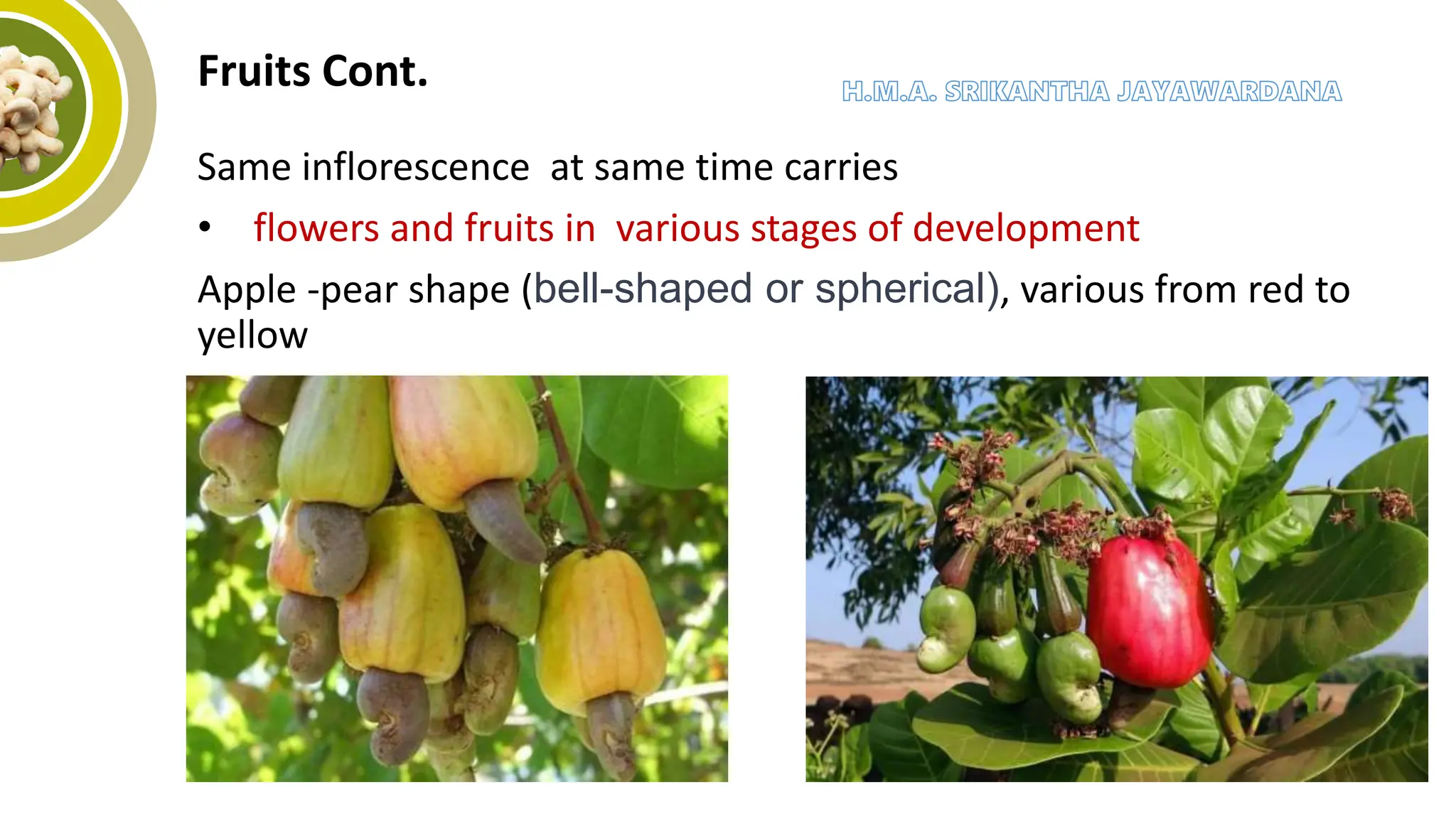 Fruits Cont.

H.M.A. SRIKANTHA JAYAWARDANA

Same inflorescence at same time carries

• flowers and fruits in various stages of development

Apple -pear shape (bell-shaped or spherical), various from red to yellow